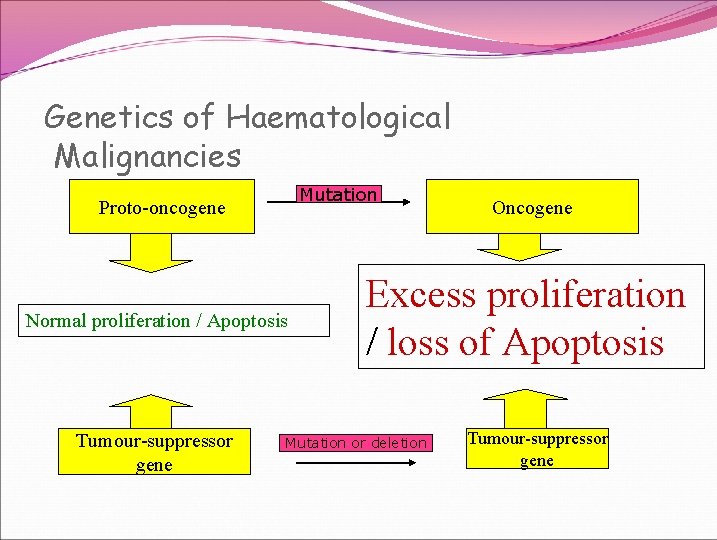 Genetics of Haematological Malignancies

Proto-oncogene

Mutation

Oncogene

Normal proliferation / Apoptosis

Excess proliferation / loss of Apoptosis

Tumour-suppressor gene

Mutation or deletion

Tumour-suppressor gene